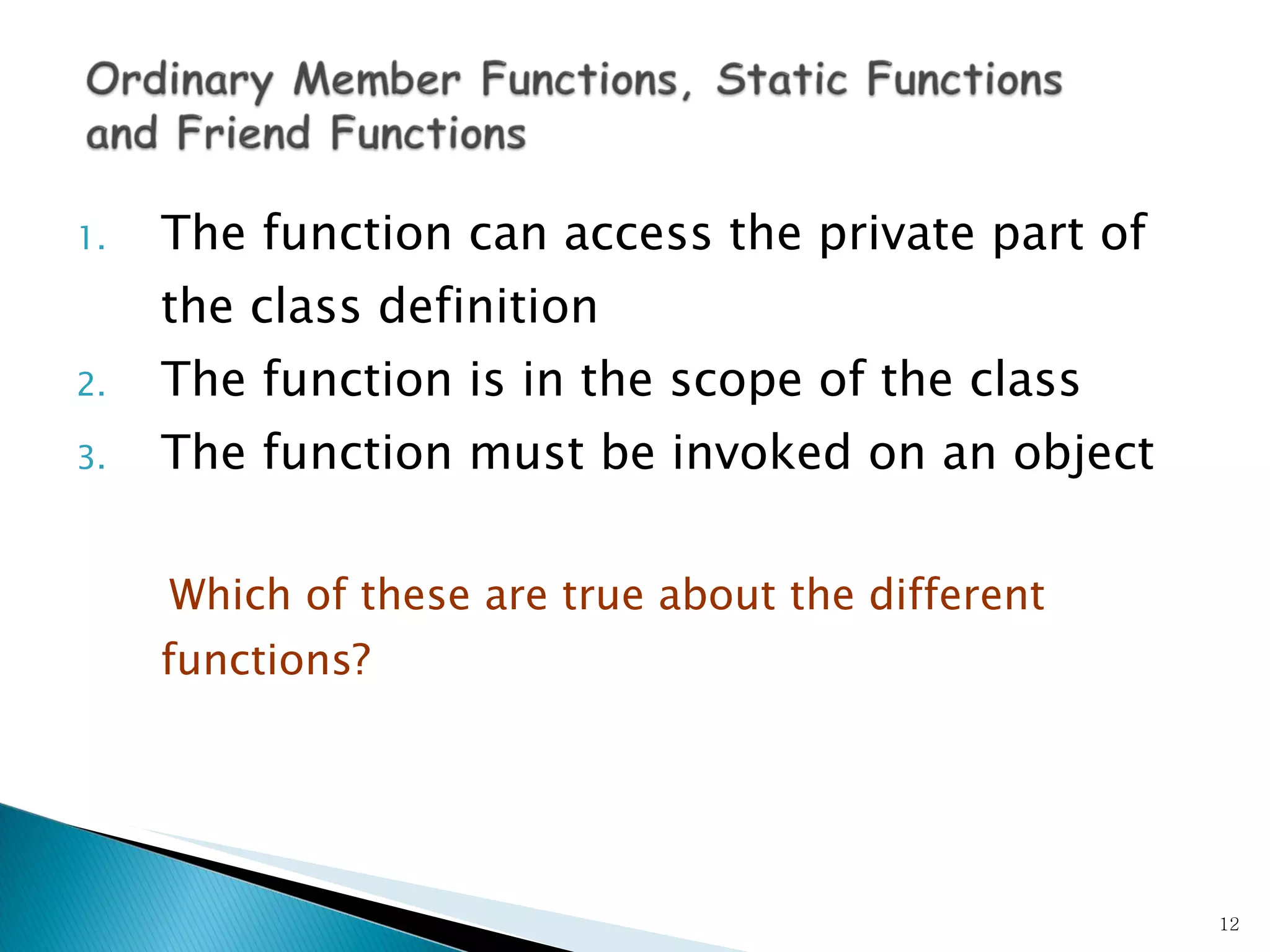 Ordinary Member Functions, Static Functions and Friend Functions

1. The function can access the private part of the class definition
2. The function is in the scope of the class
3. The function must be invoked on an object

Which of these are true about the different functions?

12